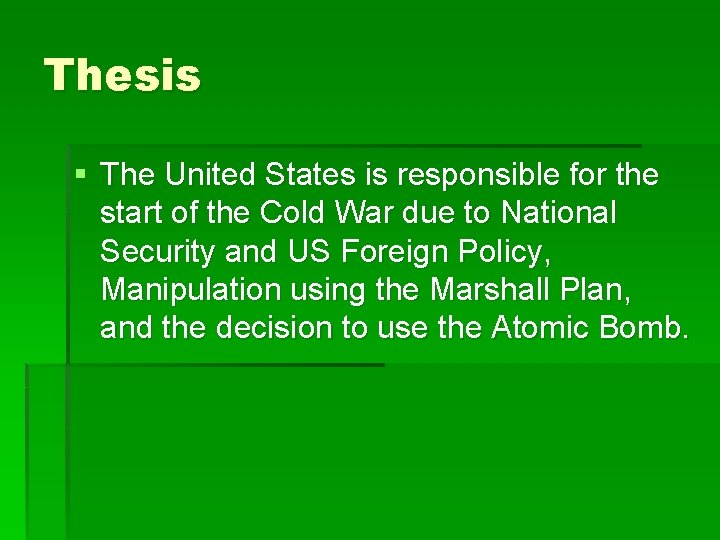 Thesis

▪ The United States is responsible for the start of the Cold War due to National Security and US Foreign Policy, Manipulation using the Marshall Plan, and the decision to use the Atomic Bomb.